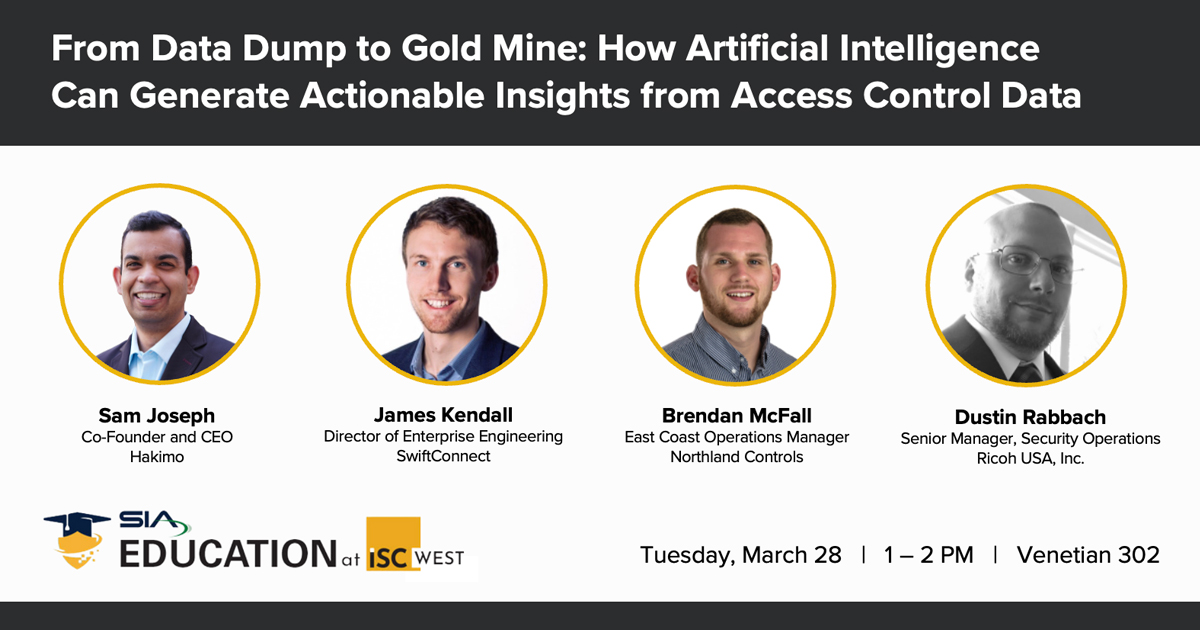 From Data Dump to Gold Mine: How Artificial Intelligence Can Generate Actionable Insights from Access Control Data

Sam Joseph
Co-Founder and CEO
Hakimo

James Kendall
Director of Enterprise Engineering
SwiftConnect

Brendan McFall
East Coast Operations Manager
Northland Controls

Dustin Rabbach
Senior Manager, Security Operations
Ricoh USA, Inc.

SIA EDUCATION at ISC WEST

Tuesday, March 28 | 1 – 2 PM | Venetian 302